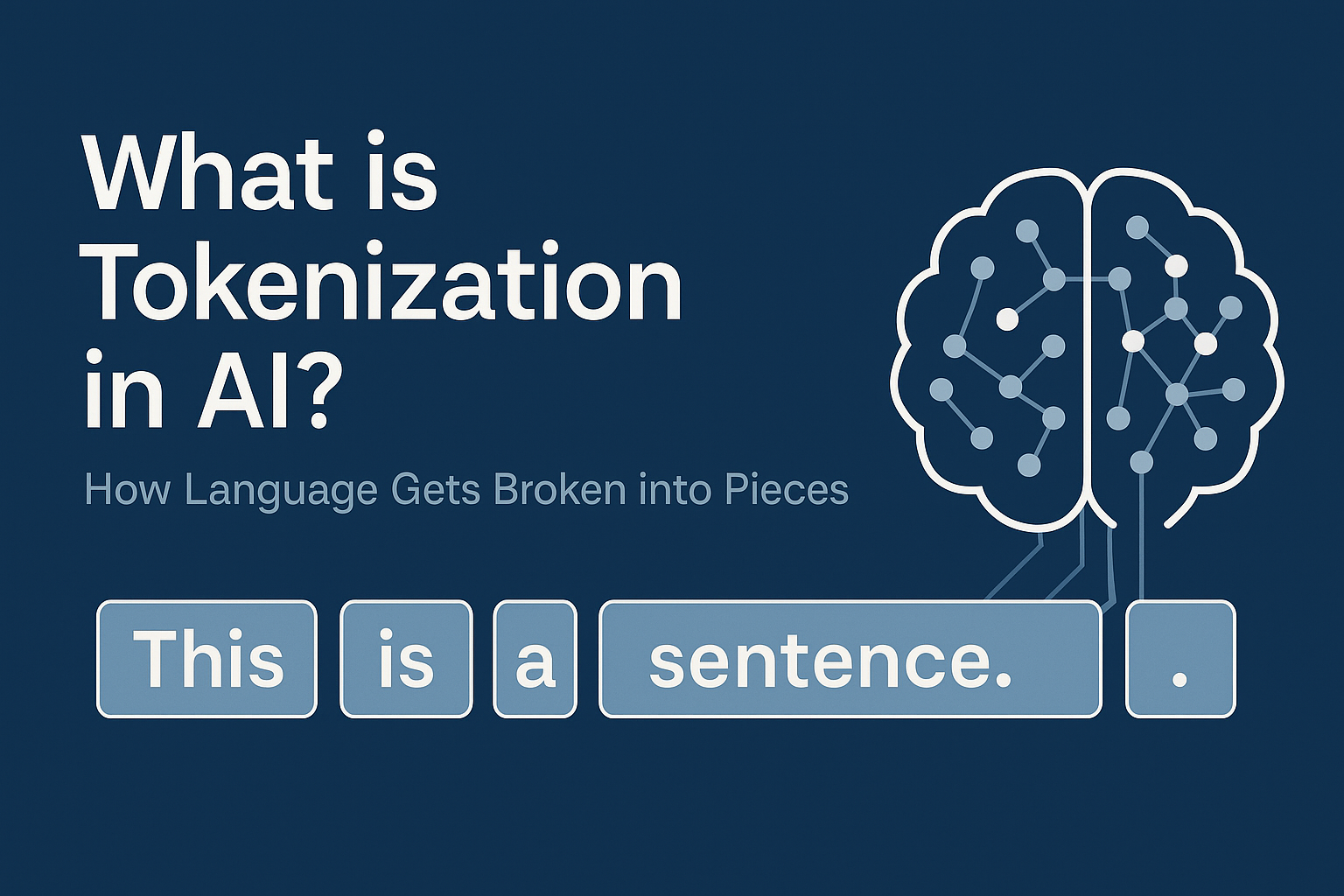 What is Tokenization in AI?

How Language Gets Broken into Pieces

This is a sentence. .